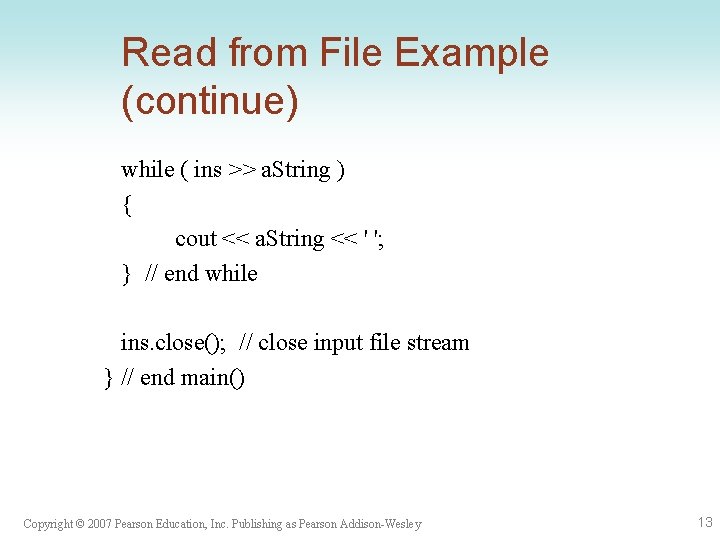 Read from File Example (continue)

while ( ins >> aString )
{
cout << aString << ' ';
} // end while

ins.close(); // close input file stream
} // end main()

Copyright © 2007 Pearson Education, Inc. Publishing as Pearson Addison-Wesley

13